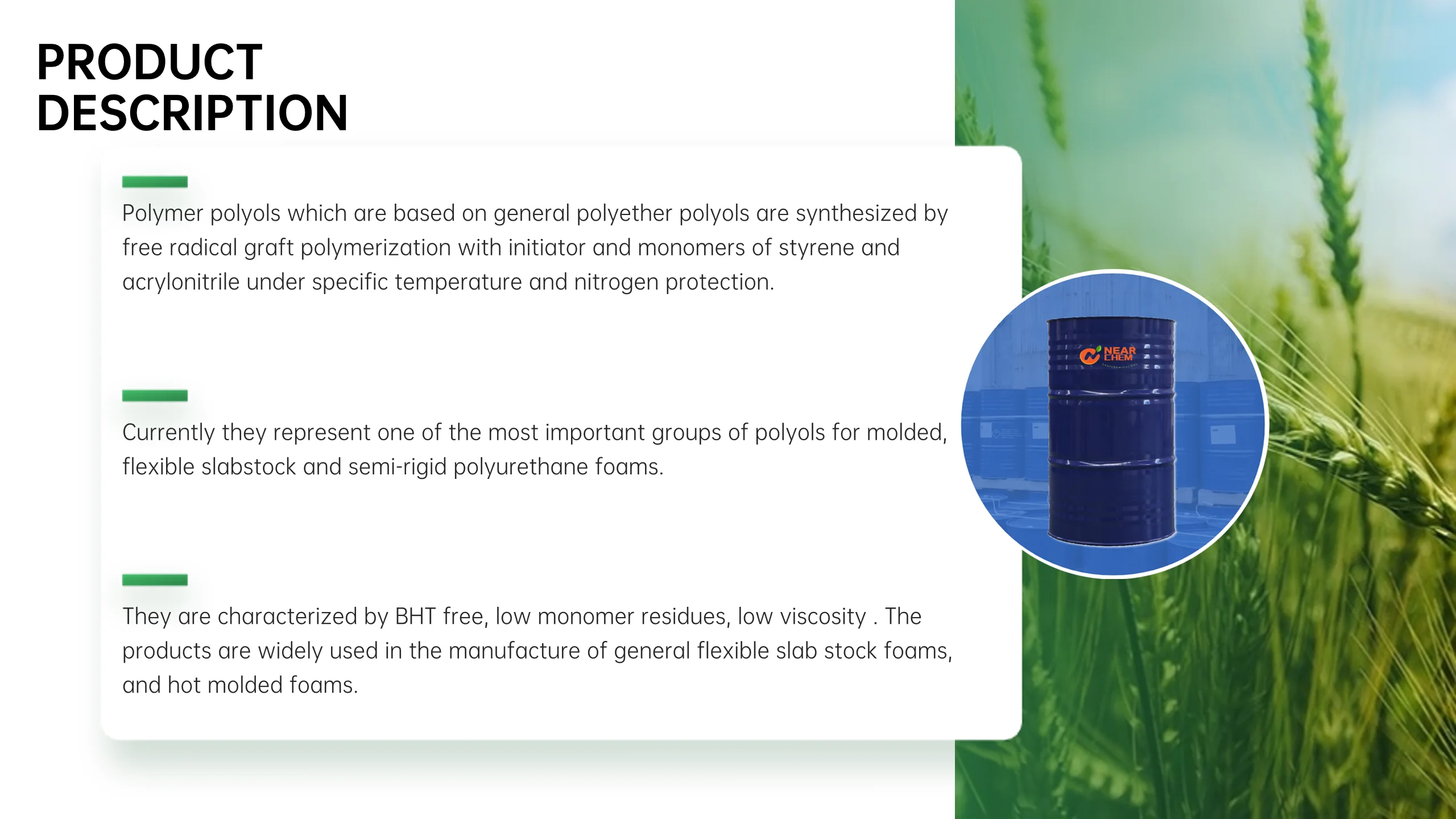 PRODUCT DESCRIPTION

Polymer polyols which are based on general polyether polyols are synthesized by free radical graft polymerization with initiator and monomers of styrene and acrylonitrile under specific temperature and nitrogen protection.

Currently they represent one of the most important groups of polyols for molded, flexible slabstock and semi-rigid polyurethane foams.

They are characterized by BHT free, low monomer residues, low viscosity . The products are widely used in the manufacture of general flexible slab stock foams, and hot molded foams.

NEAR CHEM